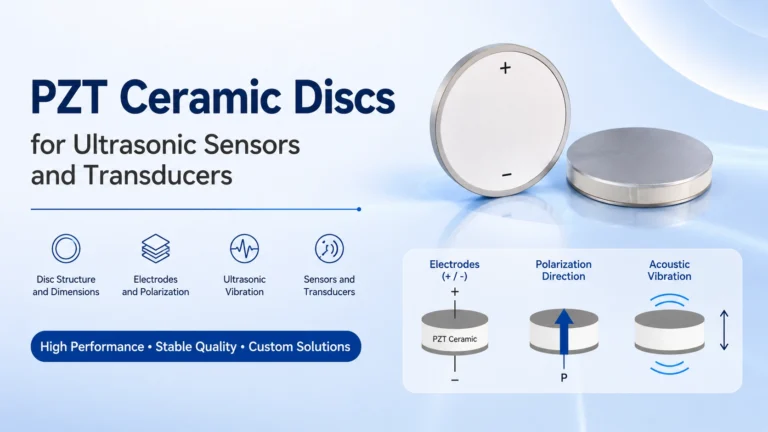 PZT Ceramic Discs

for Ultrasonic Sensors and Transducers

Disc Structure and Dimensions

Electrodes and Polarization

Ultrasonic Vibration

Sensors and Transducers

High Performance • Stable Quality • Custom Solutions

+

−

Electrodes (+ / -)

+

PZT Ceramic

−

Polarization Direction

P

Acoustic Vibration